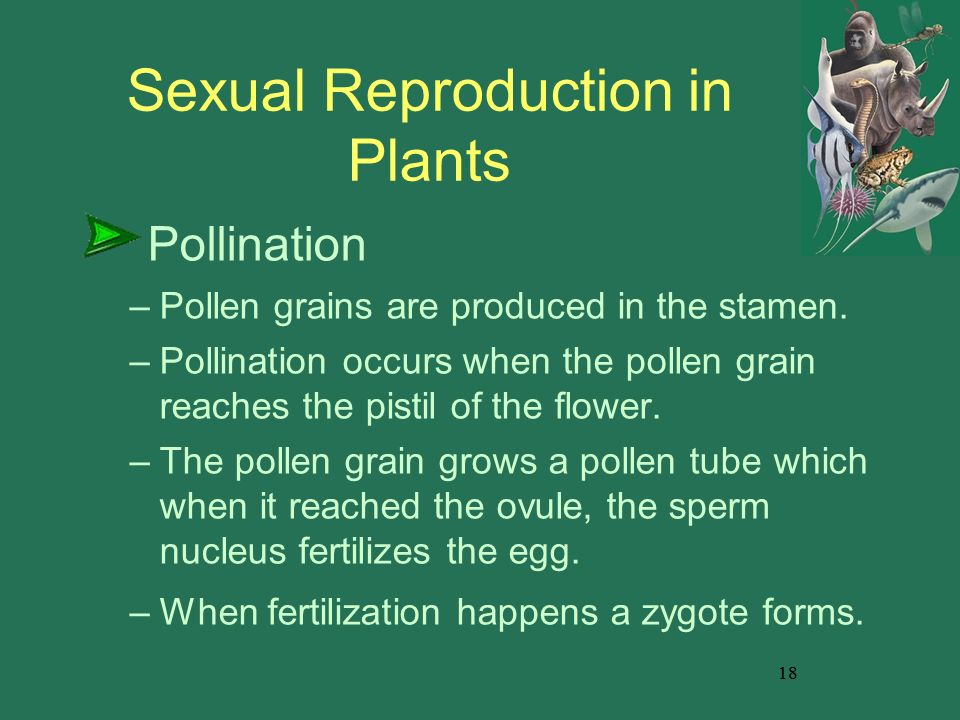 Sexual Reproduction in Plants

Pollination

– Pollen grains are produced in the stamen.

– Pollination occurs when the pollen grain reaches the pistil of the flower.

– The pollen grain grows a pollen tube which when it reached the ovule, the sperm nucleus fertilizes the egg.

– When fertilization happens a zygote forms.

18